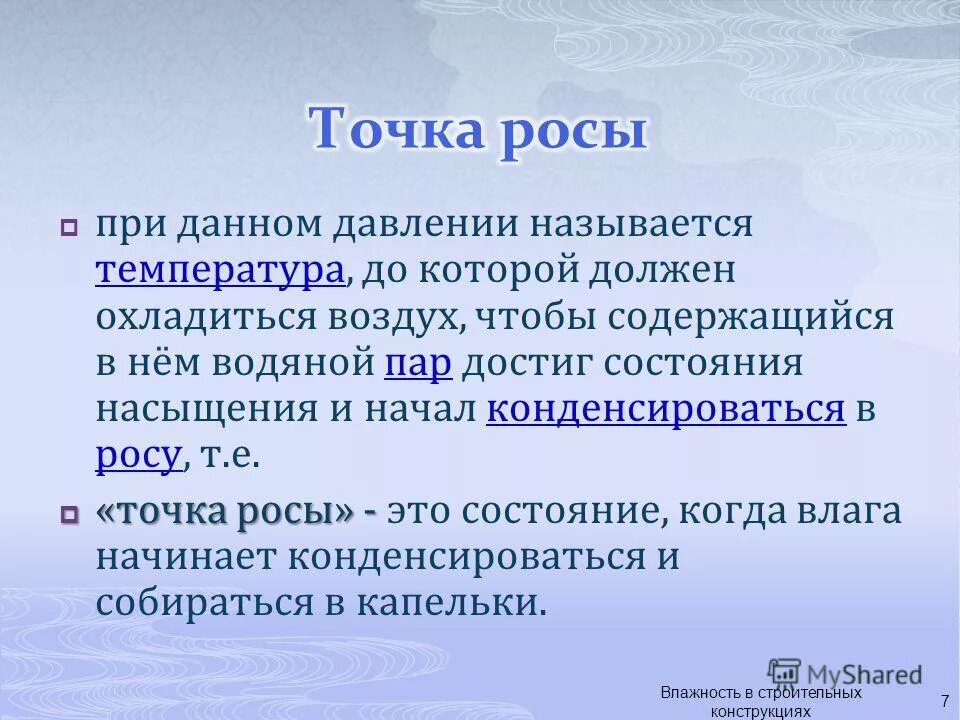 Точка росы

при данном давлении называется температура, до которой должен охладиться воздух, чтобы содержащийся в нём водяной пар достиг состояния насыщения и начал конденсироваться в росу, т.е.

«точка росы» - это состояние, когда влага начинает конденсироваться и собираться в капельки.

MyShared

Влажность в строительных конструкциях

7